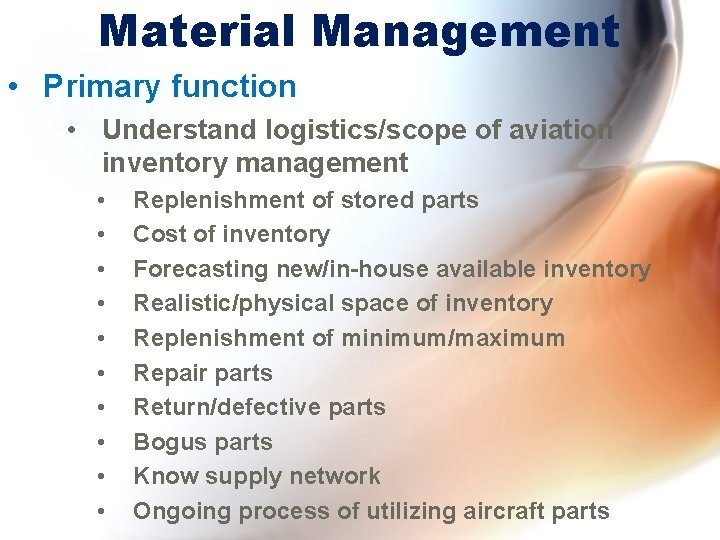 Material Management

• Primary function

• Understand logistics/scope of aviation inventory management

• Replenishment of stored parts
• Cost of inventory
• Forecasting new/in-house available inventory
• Realistic/physical space of inventory
• Replenishment of minimum/maximum
• Repair parts
• Return/defective parts
• Bogus parts
• Know supply network
• Ongoing process of utilizing aircraft parts